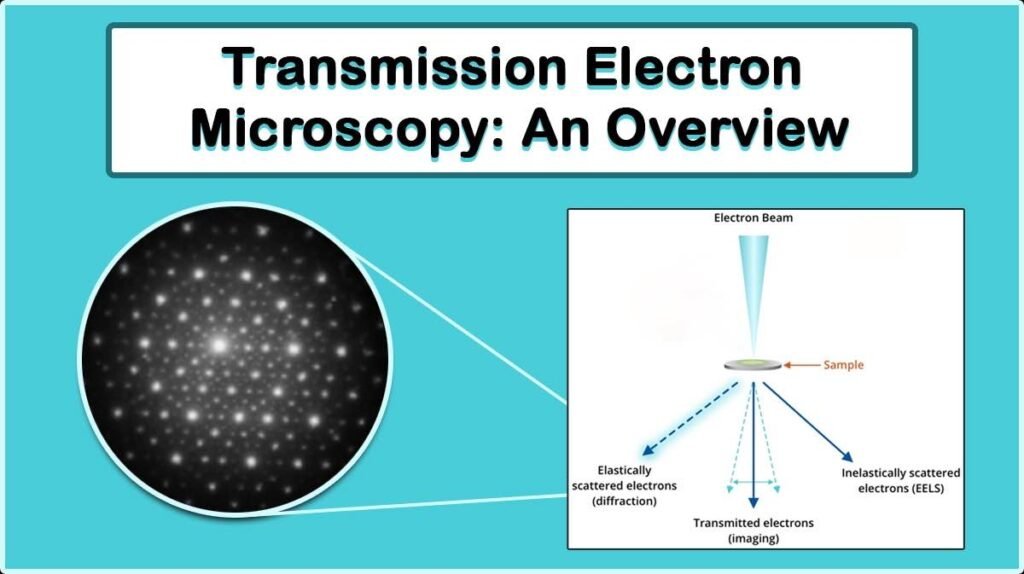 Transmission Electron Microscopy: An Overview

Electron Beam

Sample

Elastically scattered electrons (diffraction)

Transmitted electrons (imaging)

Inelastically scattered electrons (EELS)